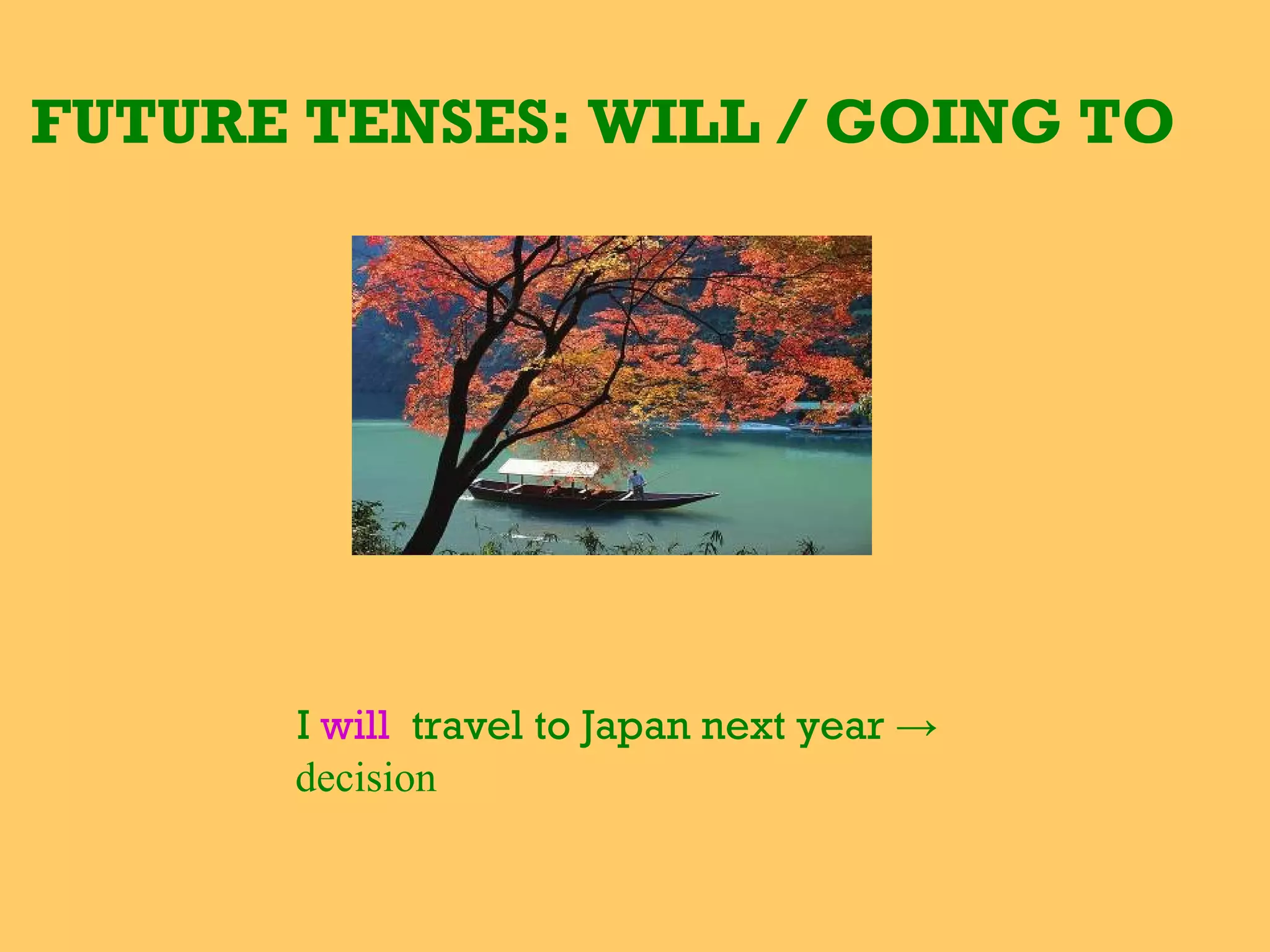 FUTURE TENSES: WILL / GOING TO

I will travel to Japan next year → decision